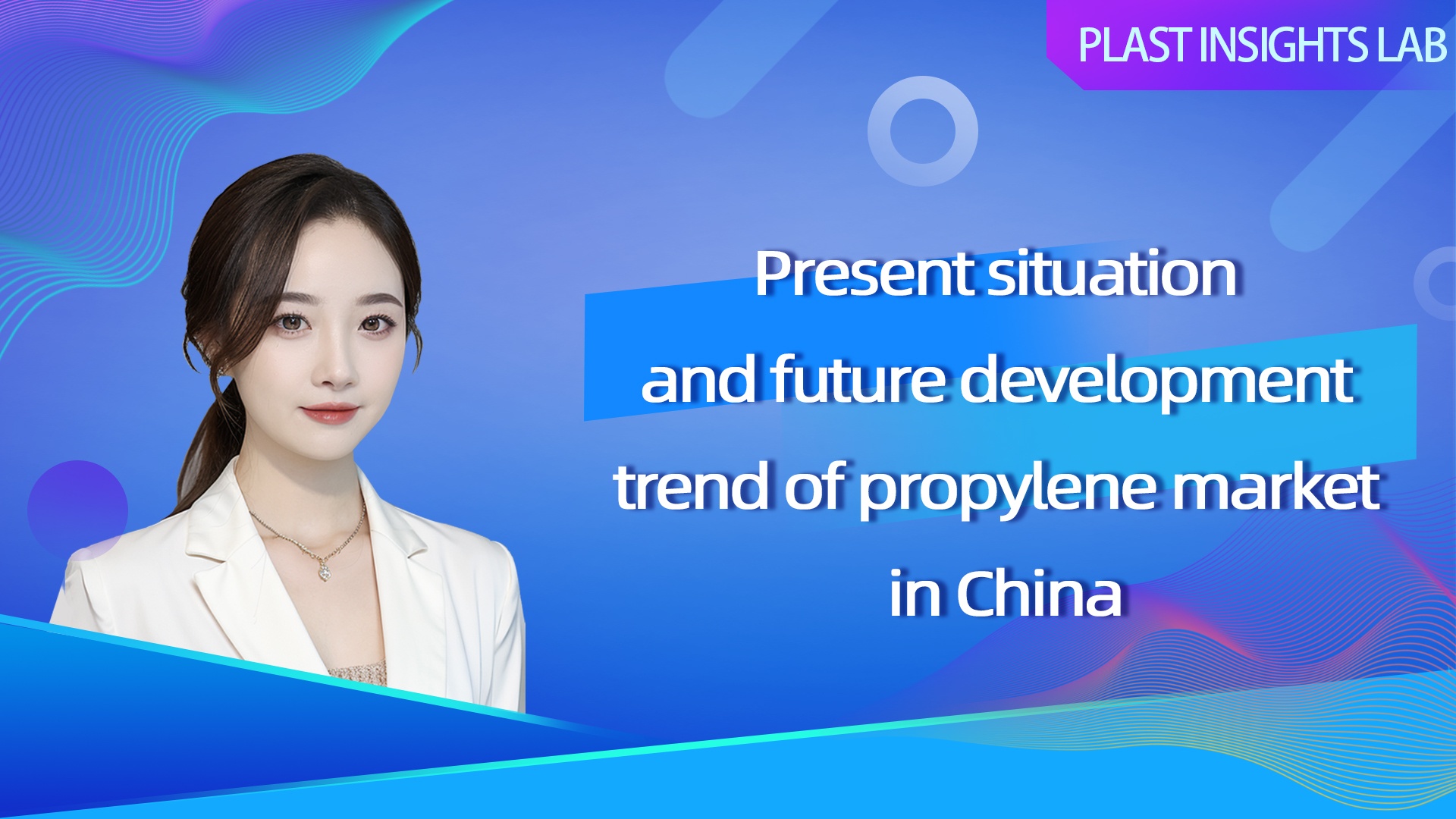 PLAST INSIGHTS LAB

Present situation and future development trend of propylene market in China